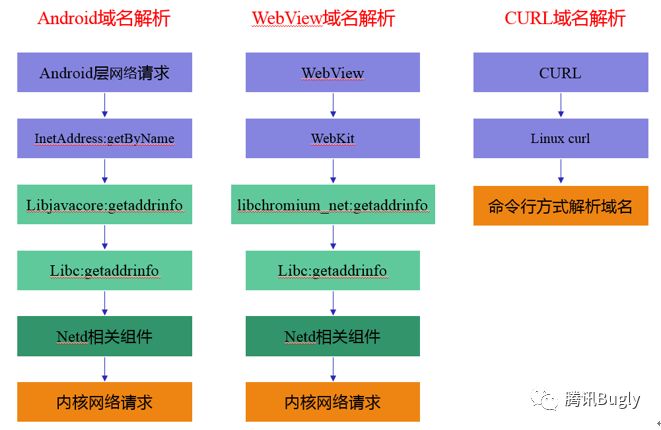 Android域名解析

Android层网络请求

InetAddress:getByName

Libjavacore:getaddrinfo

Libc:getaddrinfo

Netd相关组件

内核网络请求

WebView域名解析

WebView

WebKit

libchromium_net:getaddrinfo

Libc:getaddrinfo

Netd相关组件

内核网络请求

CURL域名解析

CURL

Linux curl

命令行方式解析域名

腾讯Bugly